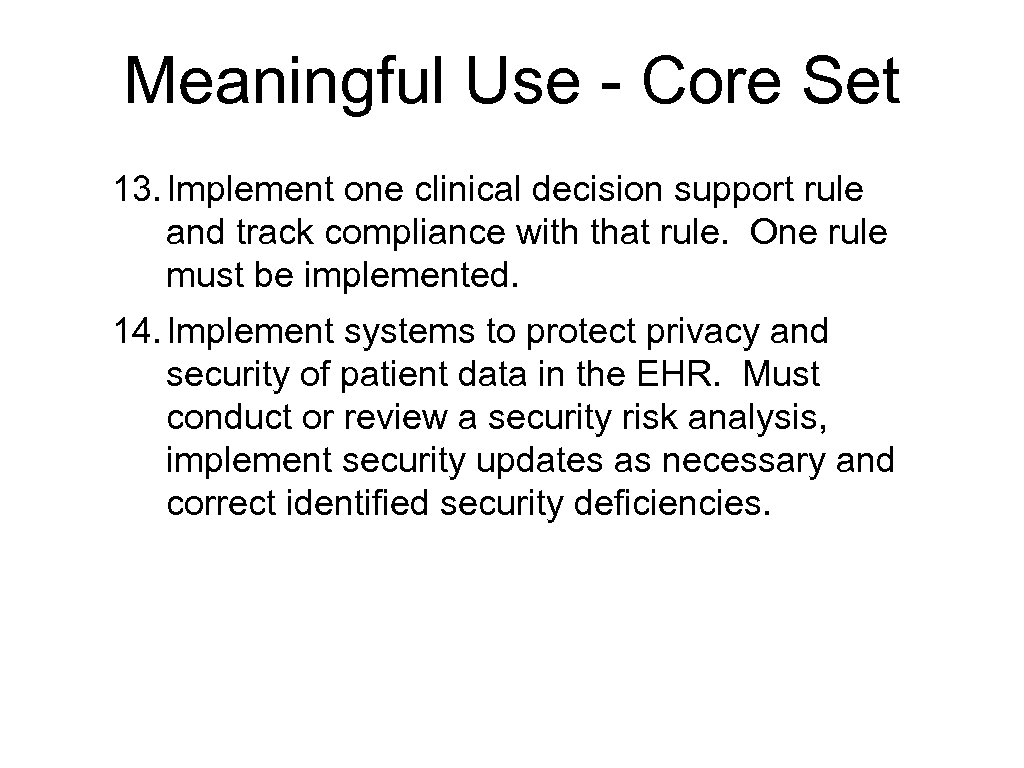 Meaningful Use - Core Set

13. Implement one clinical decision support rule and track compliance with that rule. One rule must be implemented.

14. Implement systems to protect privacy and security of patient data in the EHR. Must conduct or review a security risk analysis, implement security updates as necessary and correct identified security deficiencies.